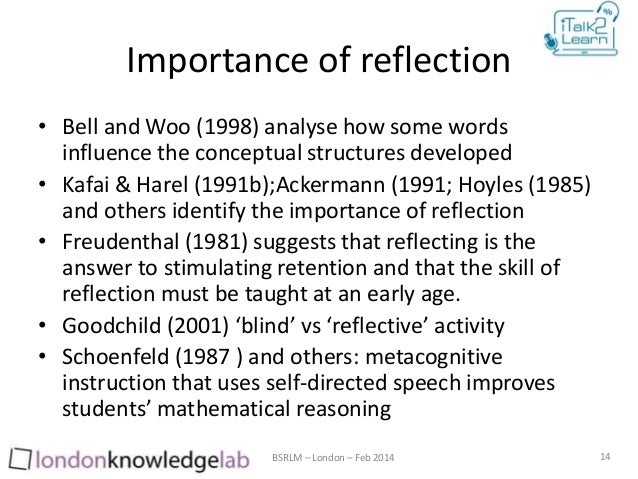 iTalk2Learn

Importance of reflection

• Bell and Woo (1998) analyse how some words influence the conceptual structures developed
• Kafai & Harel (1991b);Ackermann (1991; Hoyles (1985) and others identify the importance of reflection
• Freudenthal (1981) suggests that reflecting is the answer to stimulating retention and that the skill of reflection must be taught at an early age.
• Goodchild (2001) ‘blind’ vs ‘reflective’ activity
• Schoenfeld (1987 ) and others: metacognitive instruction that uses self-directed speech improves students’ mathematical reasoning

londonknowledgelab BSRLM – London – Feb 2014 14